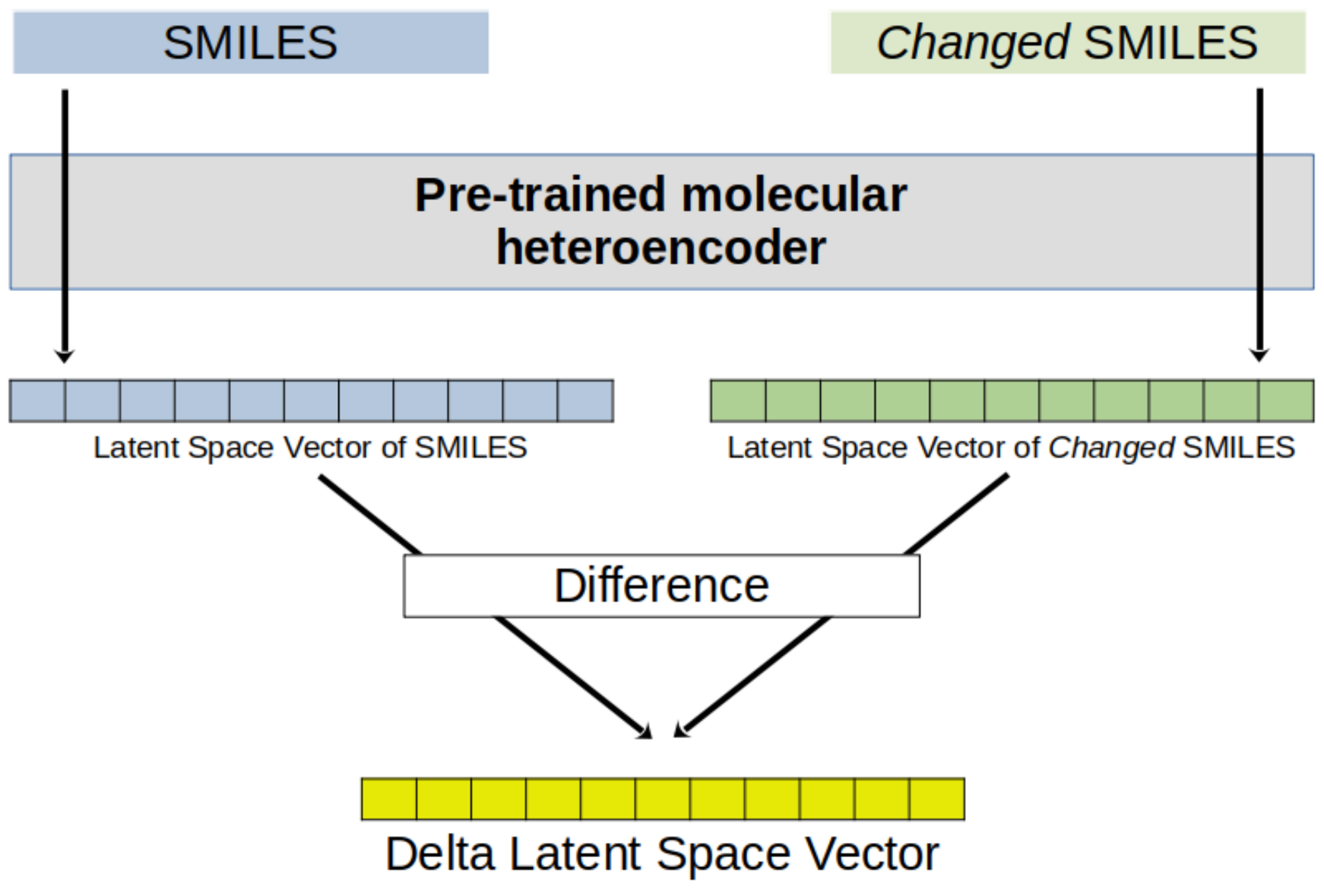 SMILES

Changed SMILES

Pre-trained molecular heteroencoder

Latent Space Vector of SMILES

Latent Space Vector of Changed SMILES

Difference

Delta Latent Space Vector